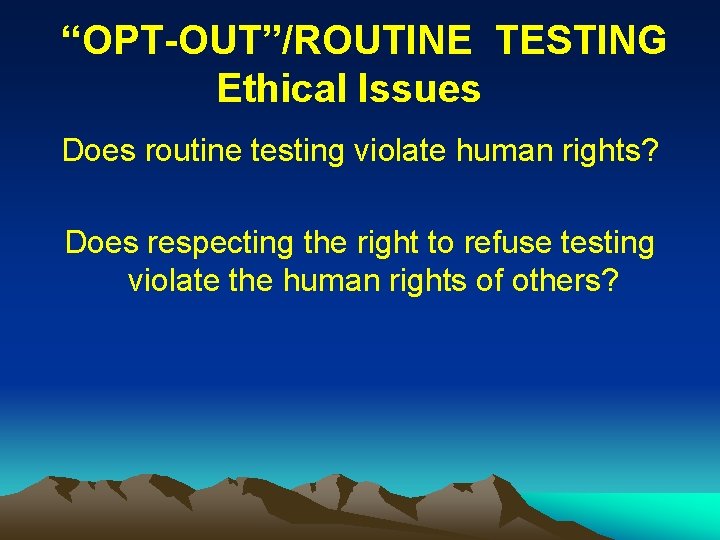 “OPT-OUT”/ROUTINE TESTING
Ethical Issues

Does routine testing violate human rights?

Does respecting the right to refuse testing violate the human rights of others?